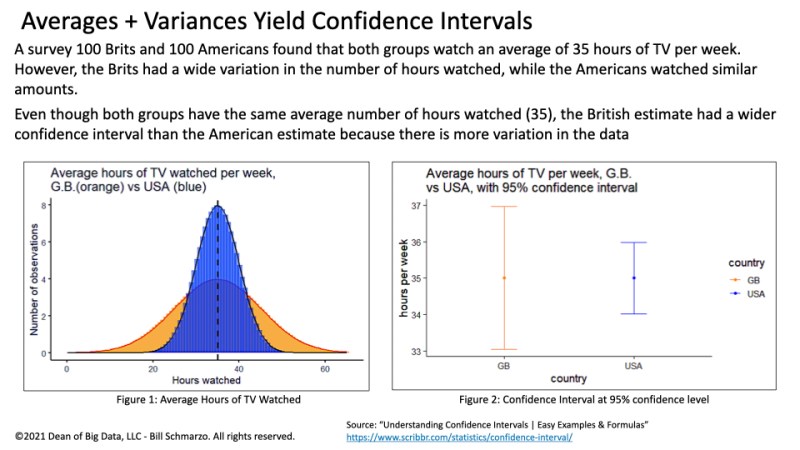 Averages + Variances Yield Confidence Intervals

A survey 100 Brits and 100 Americans found that both groups watch an average of 35 hours of TV per week. However, the Brits had a wide variation in the number of hours watched, while the Americans watched similar amounts.

Even though both groups have the same average number of hours watched (35), the British estimate had a wider confidence interval than the American estimate because there is more variation in the data

Average hours of TV watched per week, G.B.(orange) vs USA (blue)

Number of observations

8
6
4
2
0

0
20
40
60

Hours watched

Figure 1: Average Hours of TV Watched

Average hours of TV per week, G.B. vs USA, with 95% confidence interval

hours per week

37
36
35
34
33

GB
USA

country

country
GB
USA

Figure 2: Confidence Interval at 95% confidence level

©2021 Dean of Big Data, LLC - Bill Schmarzo. All rights reserved.

Source: "Understanding Confidence Intervals | Easy Examples & Formulas"
https://www.scribbr.com/statistics/confidence-interval/